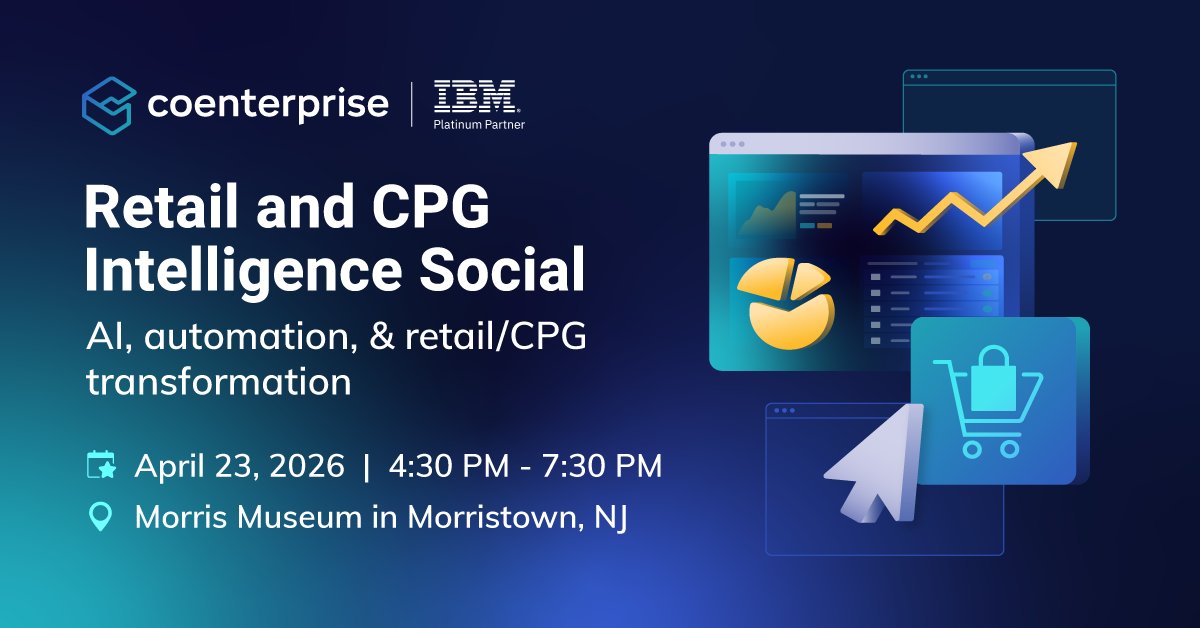 coenterprise | IBM Platinum Partner

Retail and CPG Intelligence Social

AI, automation, & retail/CPG transformation

April 23, 2026 | 4:30 PM - 7:30 PM

Morris Museum in Morristown, NJ